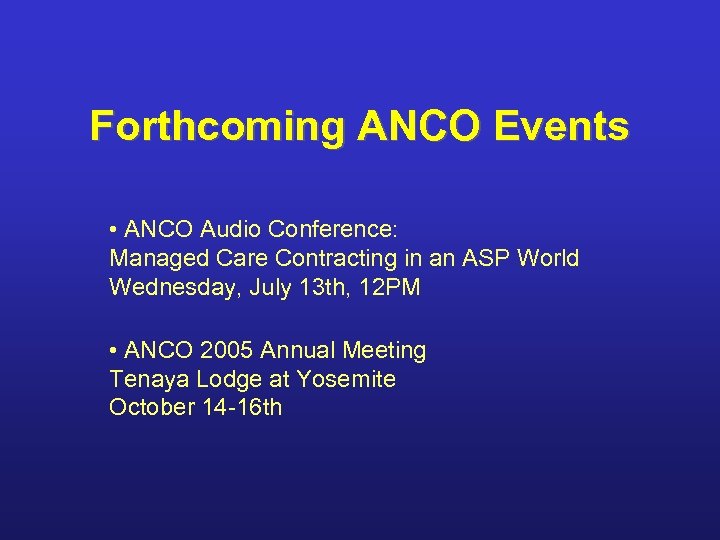 Forthcoming ANCO Events

• ANCO Audio Conference:
Managed Care Contracting in an ASP World
Wednesday, July 13th, 12PM

• ANCO 2005 Annual Meeting
Tenaya Lodge at Yosemite
October 14-16th